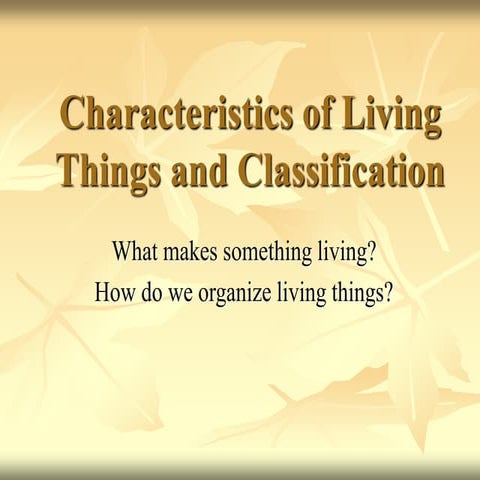 Characteristics of Living Things and Classification

What makes something living?

How do we organize living things?